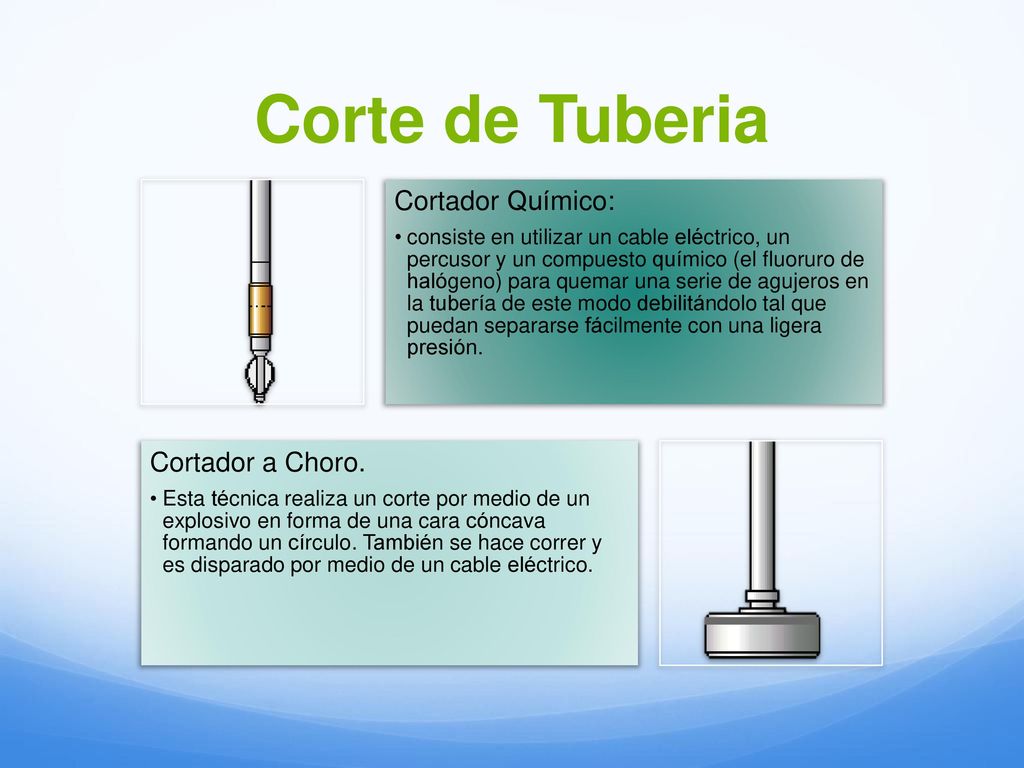 Corte de Tuberia

Cortador Químico:

• consiste en utilizar un cable eléctrico, un percusor y un compuesto químico (el fluoruro de halógeno) para quemar una serie de agujeros en la tubería de este modo debilitándolo tal que puedan separarse fácilmente con una ligera presión.

Cortador a Choro.

• Esta técnica realiza un corte por medio de un explosivo en forma de una cara cóncava formando un círculo. También se hace correr y es disparado por medio de un cable eléctrico.